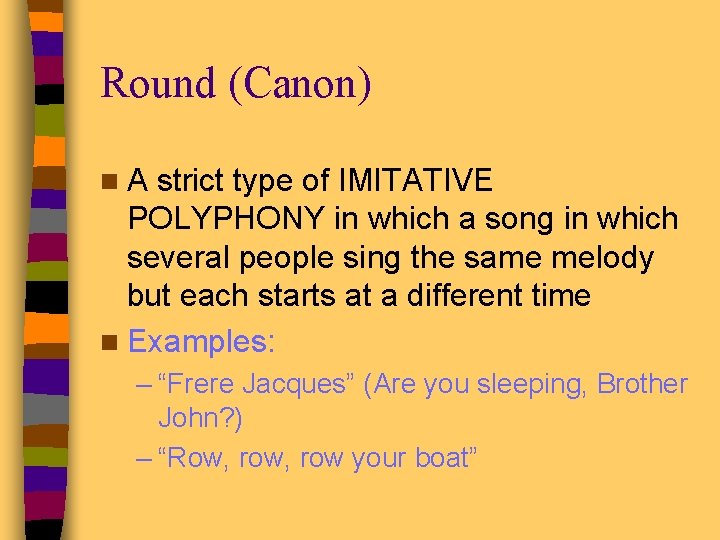 Round (Canon)

A strict type of IMITATIVE POLYPHONY in which a song in which several people sing the same melody but each starts at a different time

Examples:

– “Frere Jacques” (Are you sleeping, Brother John?)

– “Row, row, row your boat”